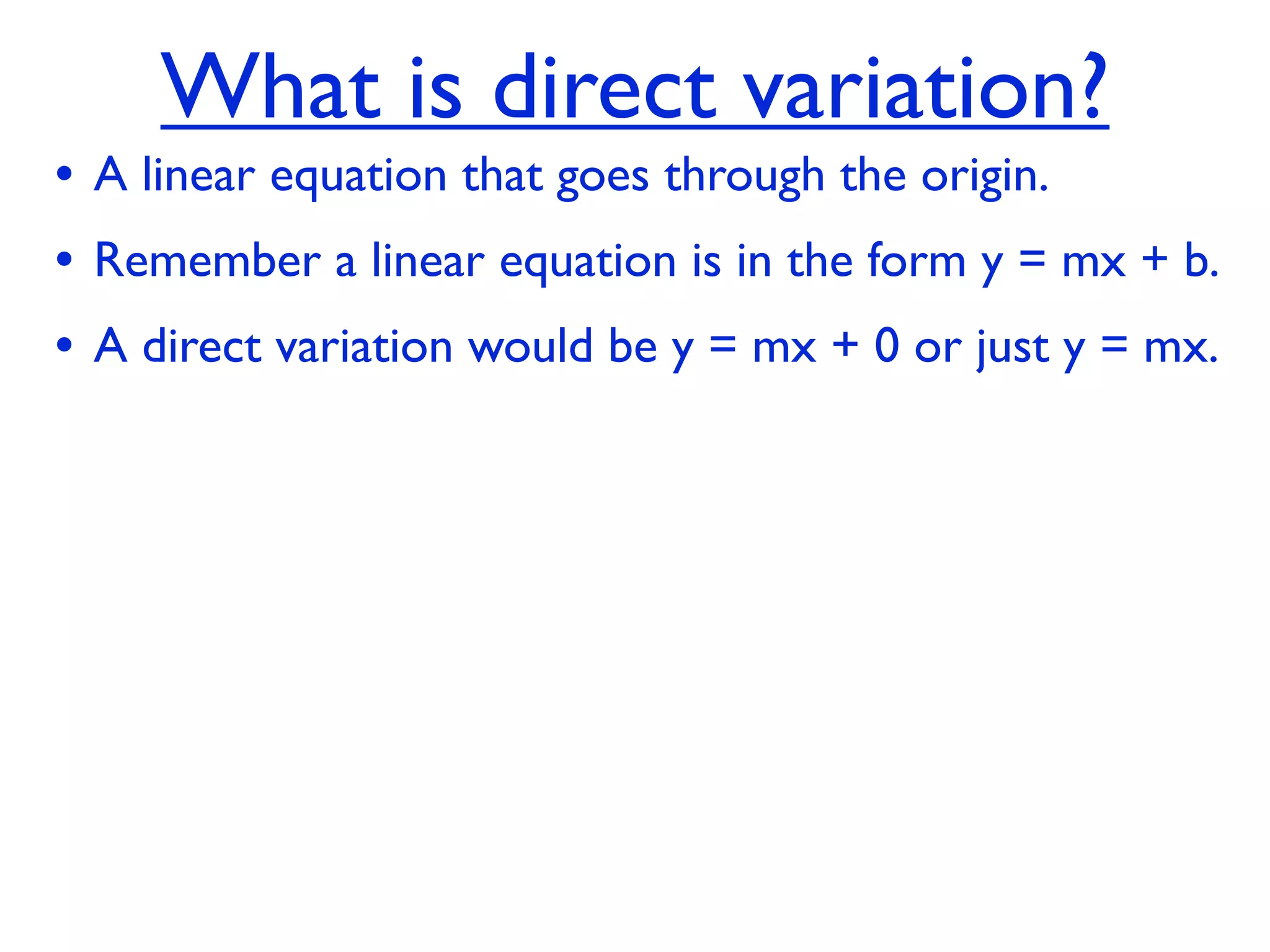 What is direct variation?

• A linear equation that goes through the origin.

• Remember a linear equation is in the form $y = mx + b$.

• A direct variation would be $y = mx + 0$ or just $y = mx$.